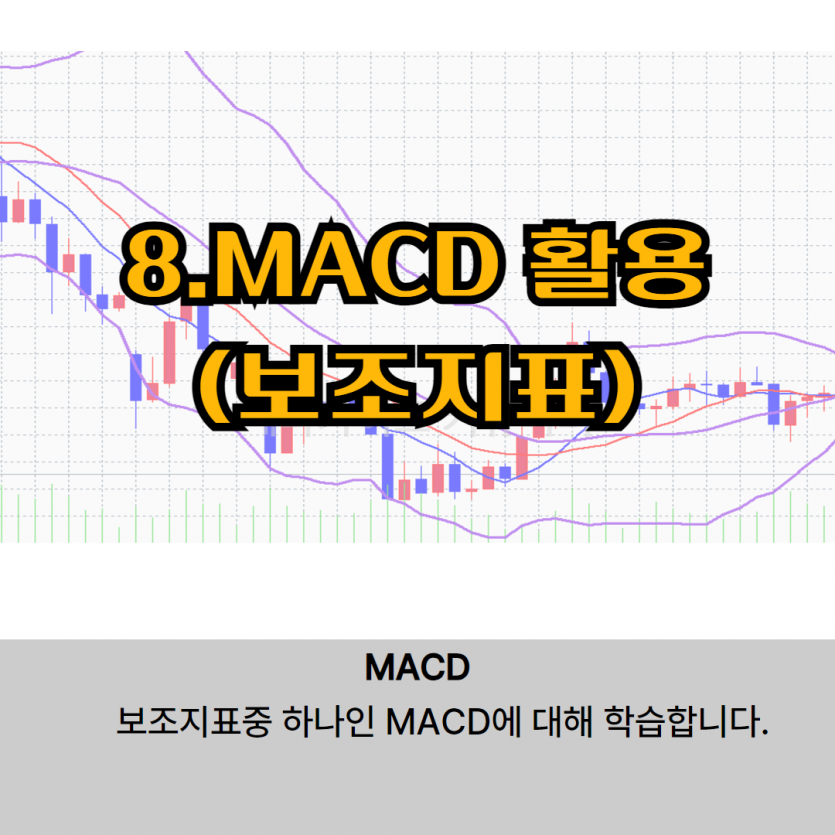 8.MACD 활용
(보조지표)

MACD
보조지표중 하나인 MACD에 대해 학습합니다.